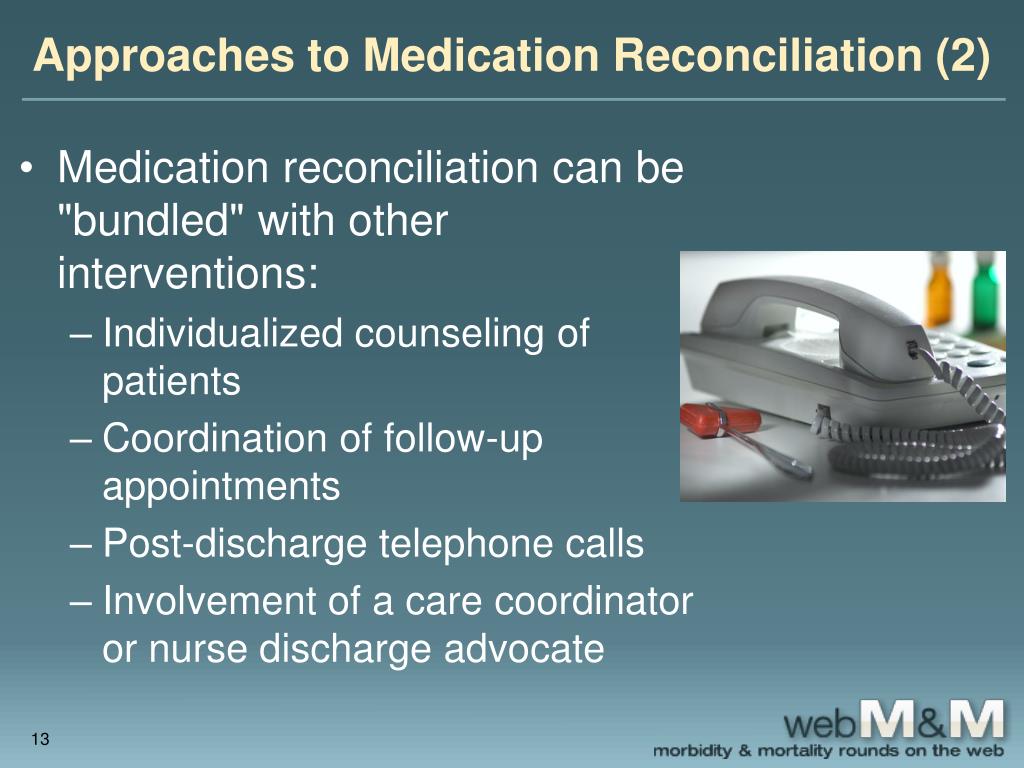 Approaches to Medication Reconciliation (2)

• Medication reconciliation can be "bundled" with other interventions:
– Individualized counseling of patients
– Coordination of follow-up appointments
– Post-discharge telephone calls
– Involvement of a care coordinator or nurse discharge advocate

13

webM&M
morbidity & mortality rounds on the web